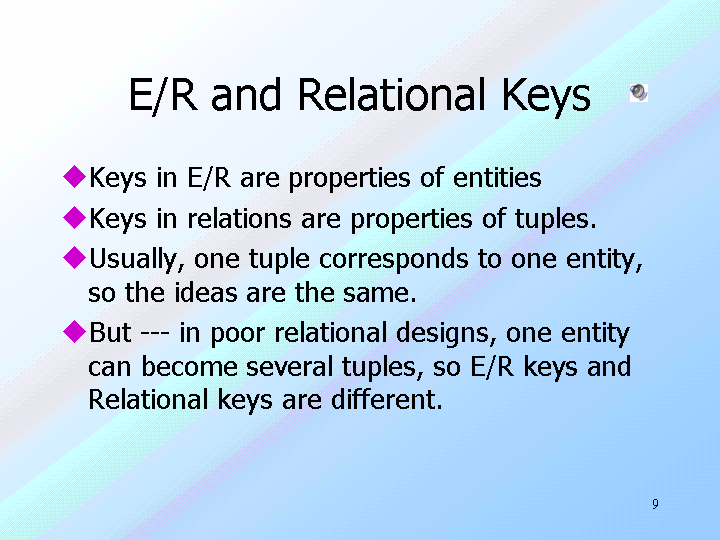 E/R and Relational Keys

◆Keys in E/R are properties of entities

◆Keys in relations are properties of tuples.

◆Usually, one tuple corresponds to one entity, so the ideas are the same.

◆But --- in poor relational designs, one entity can become several tuples, so E/R keys and Relational keys are different.

9